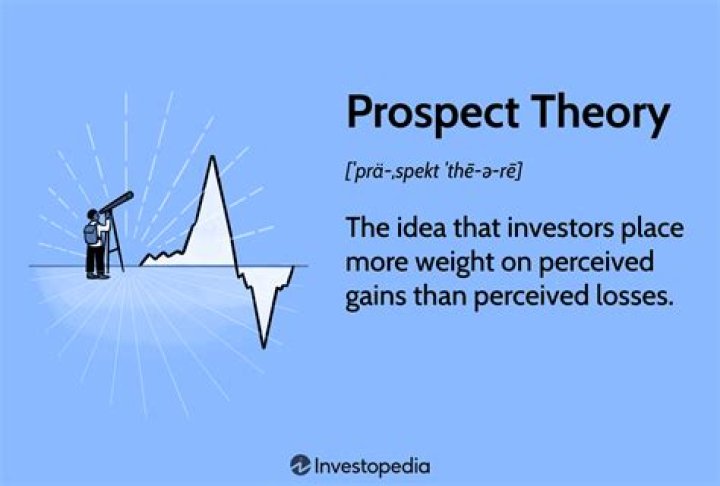 Prospect Theory

[ˈprä-ˌspekt ˈthē-ə-rē]

The idea that investors place more weight on perceived gains than perceived losses.

Investopedia